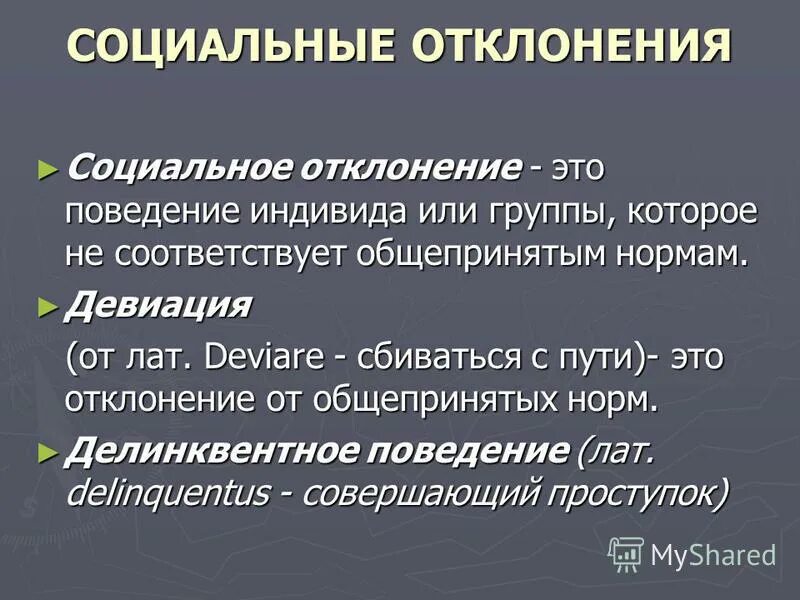 СОЦИАЛЬНЫЕ ОТКЛОНЕНИЯ

► Социальное отклонение - это поведение индивида или группы, которое не соответствует общепринятым нормам.

► Девиация

(от лат. Deviare - сбиваться с пути)- это отклонение от общепринятых норм.

► Делинквентное поведение (лат. delinquentus - совершающий проступок)

MyShared